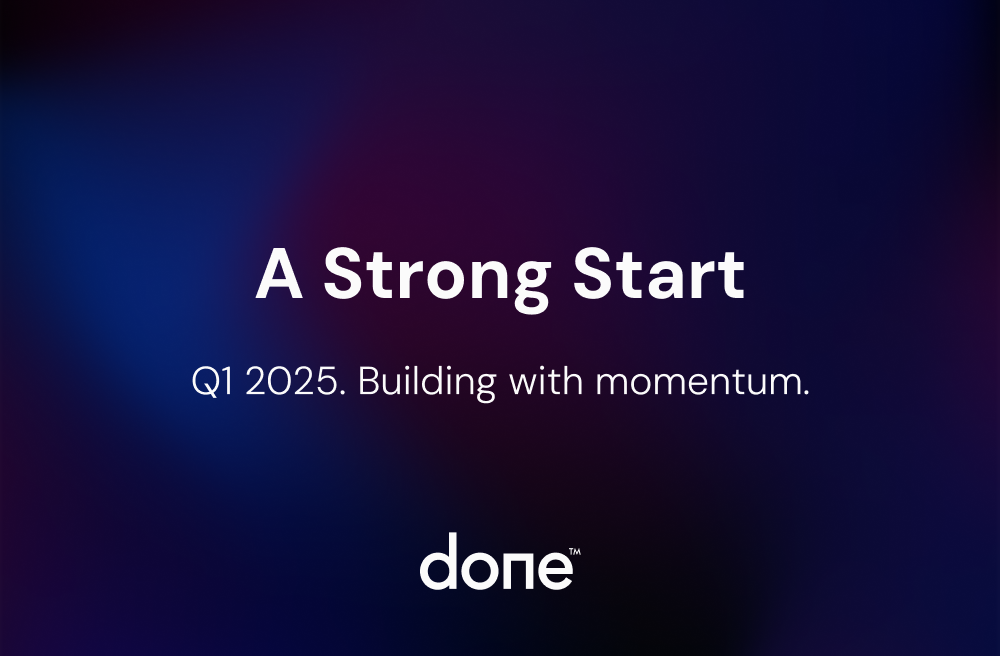 A Strong Start

Q1 2025. Building with momentum.

done™